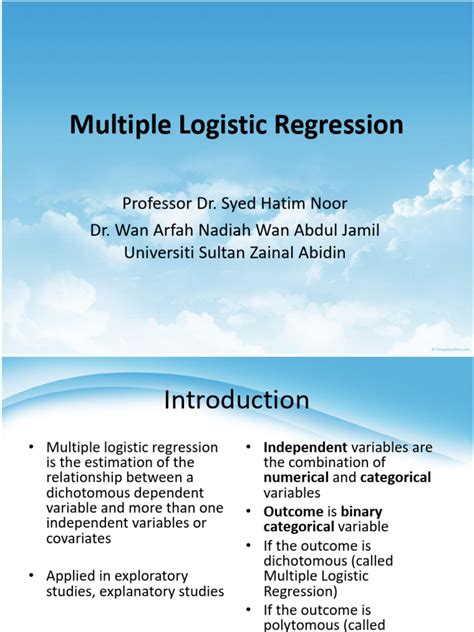 Multiple Logistic Regression

Professor Dr. Syed Hatim Noor
Dr. Wan Arfah Nadiah Wan Abdul Jamil
Universiti Sultan Zainal Abidin

Introduction

• Multiple logistic regression is the estimation of the relationship between a dichotomous dependent variable and more than one independent variables or covariates

• Applied in exploratory studies, explanatory studies

• Independent variables are the combination of numerical and categorical variables
• Outcome is binary categorical variable
• If the outcome is dichotomous (called Multiple Logistic Regression)
• If the outcome is polytomous (called